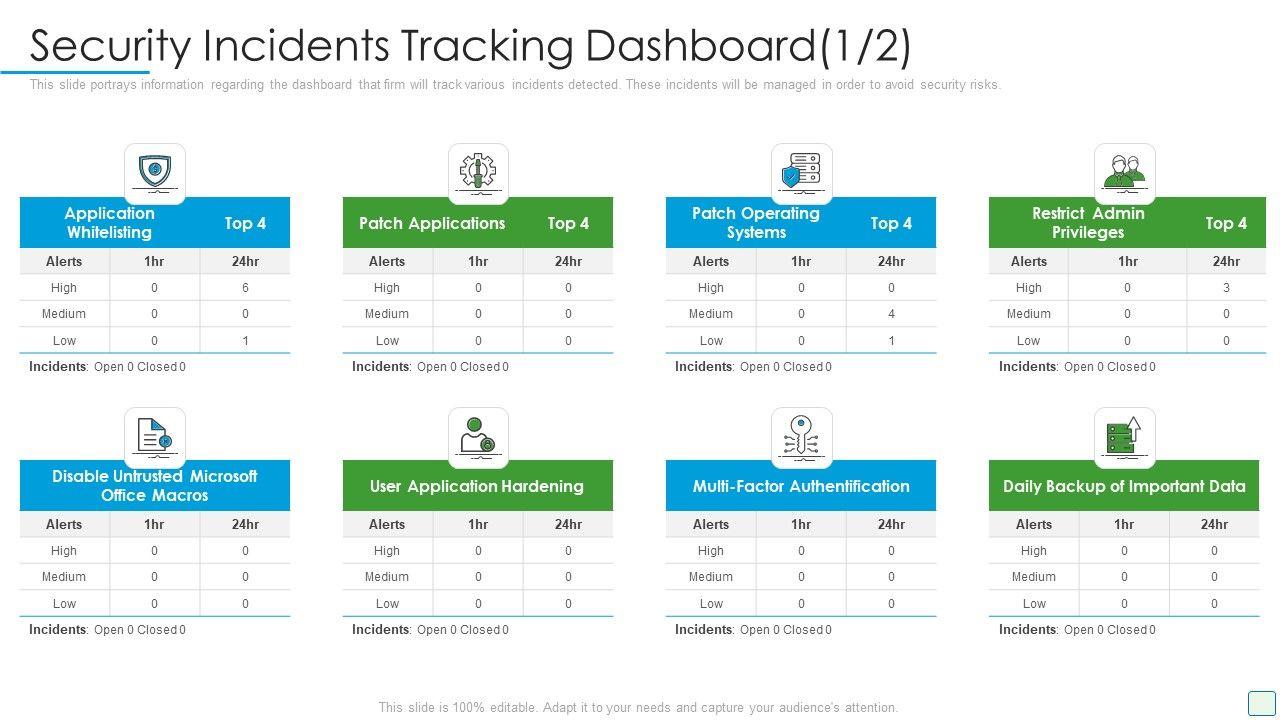 Security Incidents Tracking Dashboard(1/2)

This slide portrays information regarding the dashboard that firm will track various incidents detected. These incidents will be managed in order to avoid security risks.

Application Whitelisting Top 4

| Alerts | 1hr | 24hr |
|---|---|---|
| High | 0 | 6 |
| Medium | 0 | 0 |
| Low | 0 | 1 |

Incidents: Open 0 Closed 0

Patch Applications Top 4

| Alerts | 1hr | 24hr |
|---|---|---|
| High | 0 | 0 |
| Medium | 0 | 0 |
| Low | 0 | 0 |

Incidents: Open 0 Closed 0

Patch Operating Systems Top 4

| Alerts | 1hr | 24hr |
|---|---|---|
| High | 0 | 0 |
| Medium | 0 | 4 |
| Low | 0 | 1 |

Incidents: Open 0 Closed 0

Restrict Admin Privileges Top 4

| Alerts | 1hr | 24hr |
|---|---|---|
| High | 0 | 3 |
| Medium | 0 | 0 |
| Low | 0 | 0 |

Incidents: Open 0 Closed 0

Disable Untrusted Microsoft Office Macros

| Alerts | 1hr | 24hr |
|---|---|---|
| High | 0 | 0 |
| Medium | 0 | 0 |
| Low | 0 | 0 |

Incidents: Open 0 Closed 0

User Application Hardening

| Alerts | 1hr | 24hr |
|---|---|---|
| High | 0 | 0 |
| Medium | 0 | 0 |
| Low | 0 | 0 |

Incidents: Open 0 Closed 0

Multi-Factor Authentification

| Alerts | 1hr | 24hr |
|---|---|---|
| High | 0 | 0 |
| Medium | 0 | 0 |
| Low | 0 | 0 |

Incidents: Open 0 Closed 0

Daily Backup of Important Data

| Alerts | 1hr | 24hr |
|---|---|---|
| High | 0 | 0 |
| Medium | 0 | 0 |
| Low | 0 | 0 |

Incidents: Open 0 Closed 0

This slide is 100% editable. Adapt it to your needs and capture your audience's attention.